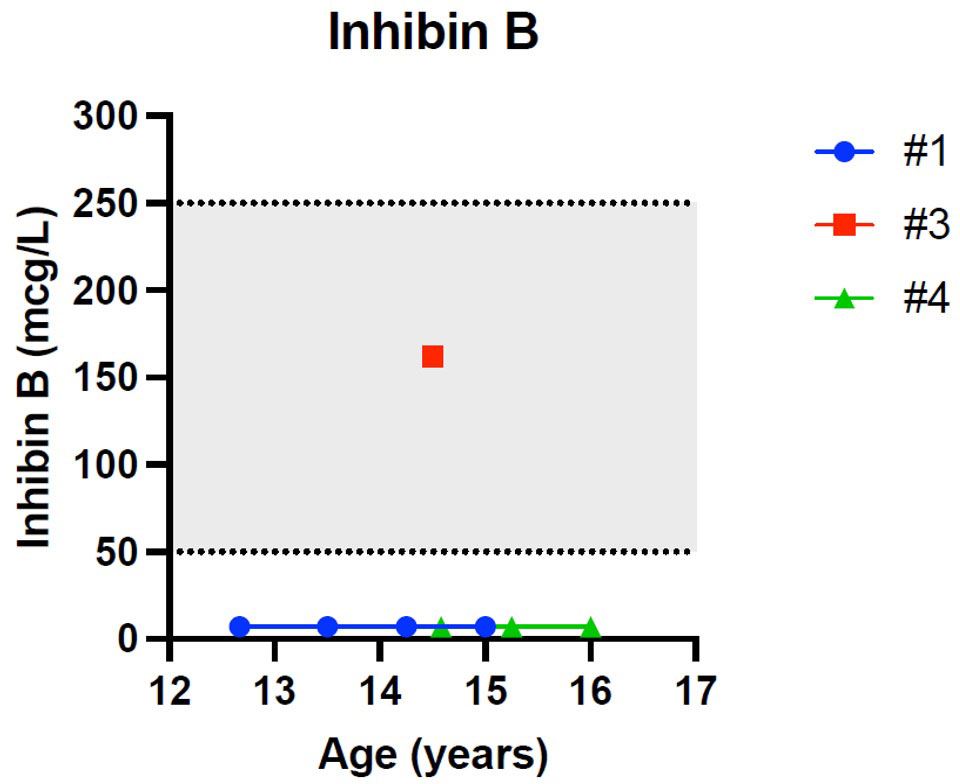 Inhibin B

Inhibin B (mcg/L)

300
250
200
150
100
50
0

12 13 14 15 16 17

Age (years)

#1
#3
#4